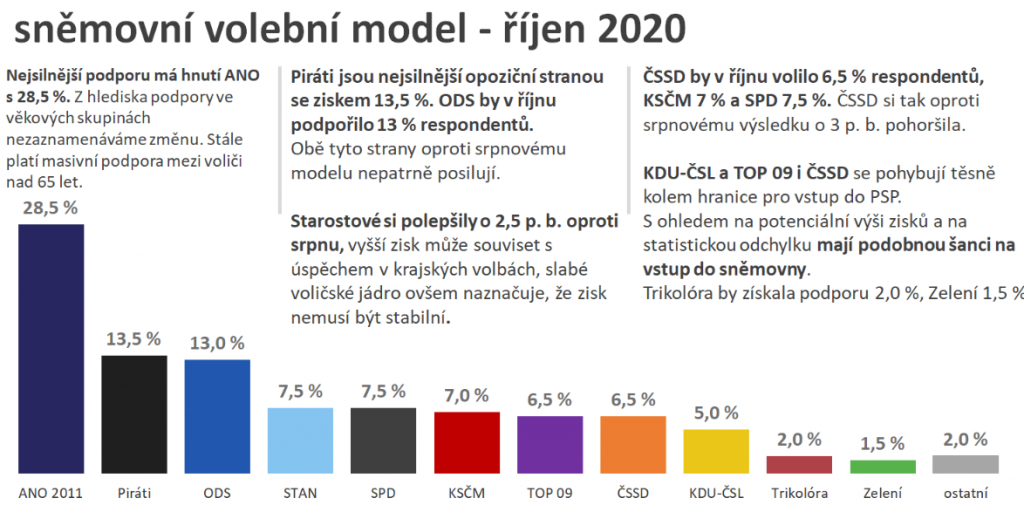 sněmovní volební model - říjen 2020

Nejsilnější podporu má hnutí ANO s 28,5 %. Z hlediska podpory ve věkových skupinách nezaznamenáváme změnu. Stále platí masivní podpora mezi voliči nad 65 let.

Piráti jsou nejsilnější opoziční stranou se ziskem 13,5 %. ODS by v říjnu podpořilo 13 % respondentů. Obě tyto strany oproti srpnovému modelu nepatrně posilují.

Starostové si polepšily o 2,5 p. b. oproti srpnu, vyšší zisk může souviset s úspěchem v krajských volbách, slabé voličské jádro ovšem naznačuje, že zisk nemusí být stabilní.

ČSSD by v říjnu volilo 6,5 % respondentů, KSČM 7 % a SPD 7,5 %. ČSSD si tak oproti srpnovému výsledku o 3 p. b. pohoršila.

KDU-ČSL a TOP 09 i ČSSD se pohybují těsně kolem hranice pro vstup do PSP. S ohledem na potenciální výši zisků a na statistickou odchylku mají podobnou šanci na vstup do sněmovny.
Trikolóra by získala podporu 2,0 %, Zelení 1,5 %

28,5 %
13,5 %
13,0 %
7,5 %
7,5 %
7,0 %
6,5 %
6,5 %
5,0 %
2,0 %
1,5 %
2,0 %

ANO 2011
Piráti
ODS
STAN
SPD
KSČM
TOP 09
ČSSD
KDU-ČSL
Trikolóra
Zelení
ostatní